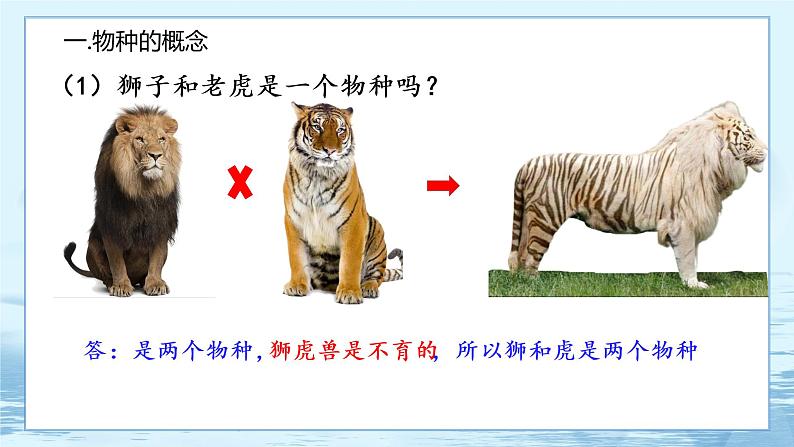 一.物种的概念

（1）狮子和老虎是一个物种吗？

答：是两个物种，狮虎兽是不育的，所以狮和虎是两个物种